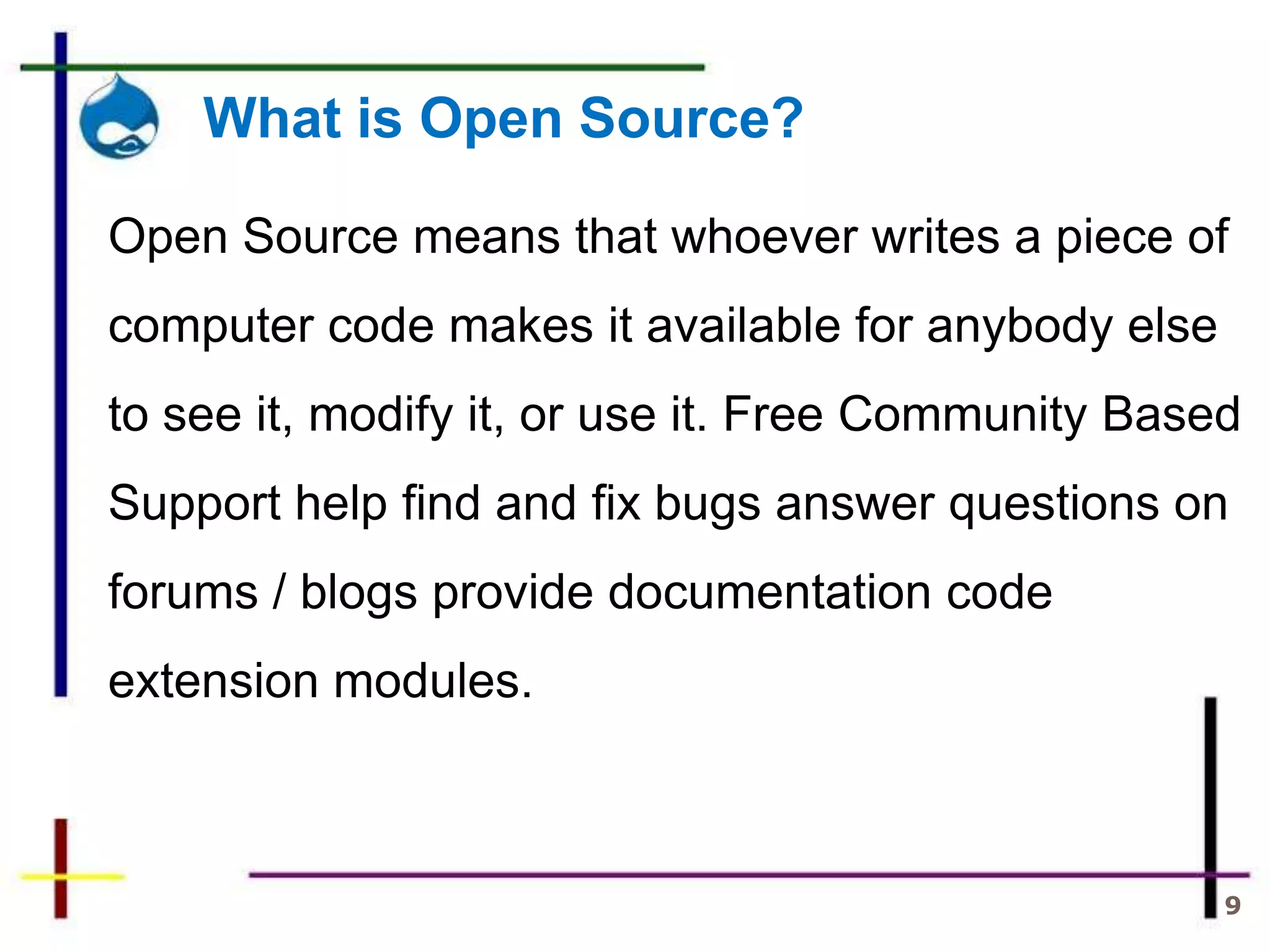 What is Open Source?

Open Source means that whoever writes a piece of computer code makes it available for anybody else to see it, modify it, or use it. Free Community Based Support help find and fix bugs answer questions on forums / blogs provide documentation code extension modules.

9